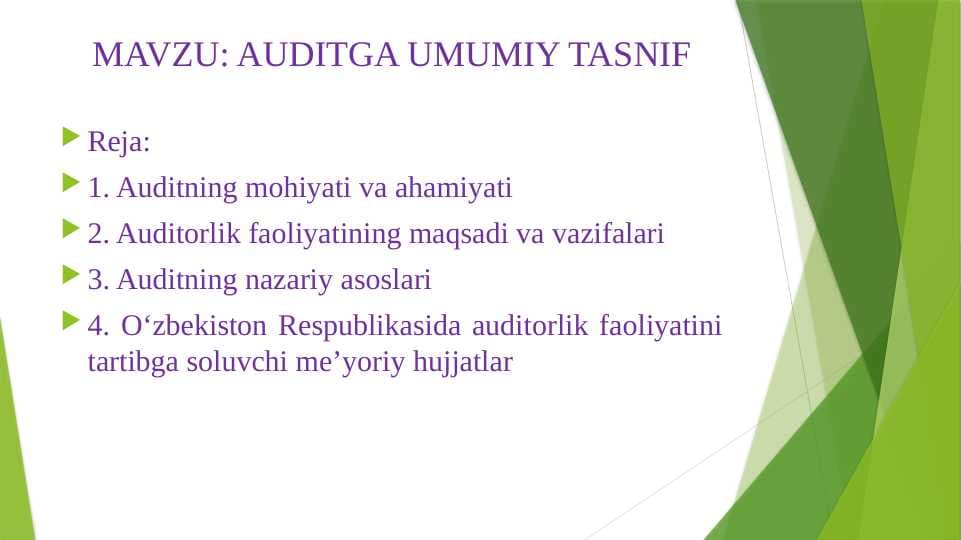 MAVZU: AUDITGA UMUMIY TASNIF

Reja:

1. Auditning mohiyati va ahamiyati

2. Auditorlik faoliyatining maqsadi va vazifalari

3. Auditning nazariy asoslari

4. O‘zbekiston Respublikasida auditorlik faoliyatini tartibga soluvchi me’yoriy hujjatlar